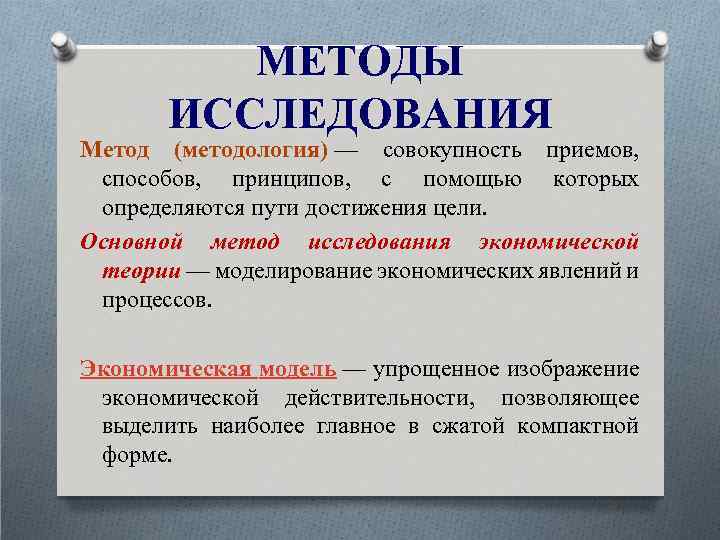 МЕТОДЫ ИССЛЕДОВАНИЯ

Метод (методология) — совокупность приемов, способов, принципов, с помощью которых определяются пути достижения цели.

Основной метод исследования экономической теории — моделирование экономических явлений и процессов.

Экономическая модель — упрощенное изображение экономической действительности, позволяющее выделить наиболее главное в сжатой компактной форме.